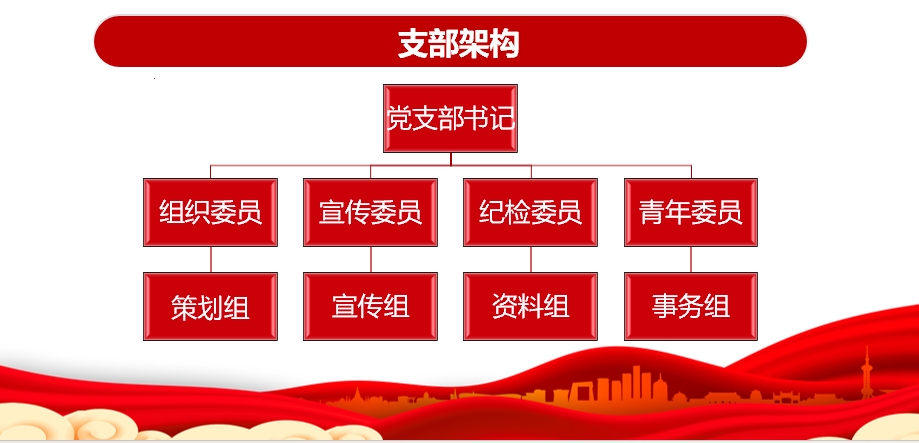 支部架构

党支部书记

组织委员
宣传委员
纪检委员
青年委员

策划组
宣传组
资料组
事务组